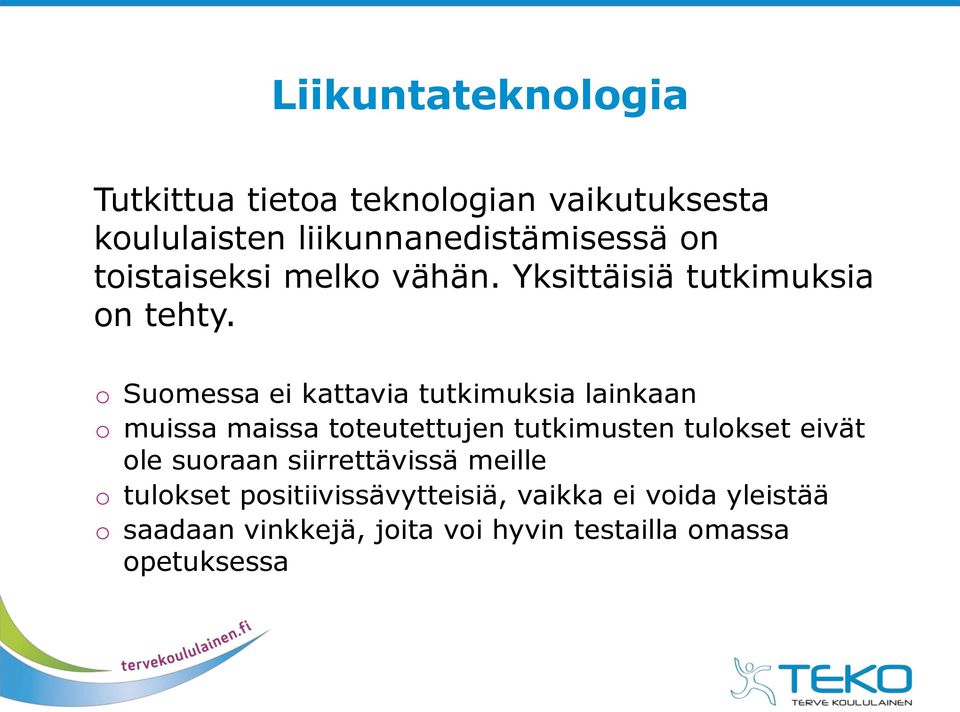 Liikuntateknologia

Tutkittua tietoa teknologian vaikutuksesta koululaisten liikunnanedistämisessä on toistaiseksi melko vähän. Yksittäisiä tutkimuksia on tehty.

o Suomessa ei kattavia tutkimuksia lainkaan
o muissa maissa toteutettujen tutkimusten tulokset eivät ole suoraan siirrettävissä meille
o tulokset positiivissävytteisiä, vaikka ei voida yleistää
o saadaan vinkkejä, joita voi hyvin testailla omassa opetuksessa

tervekoululainen.fi

TEKO
TERVE KOULULAINEN